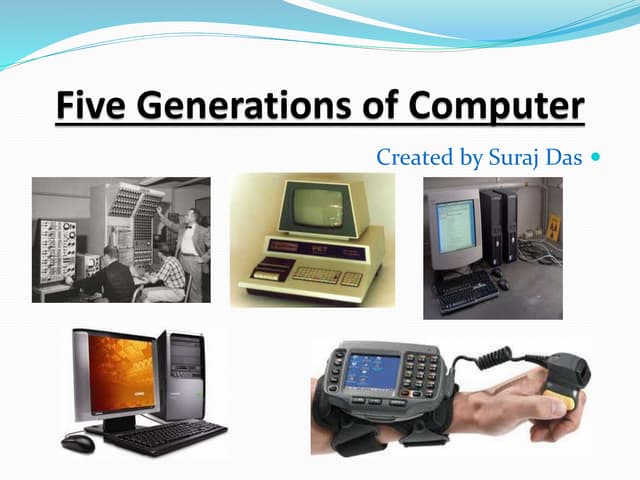 Five Generations of Computer

Created by Suraj Das

PET